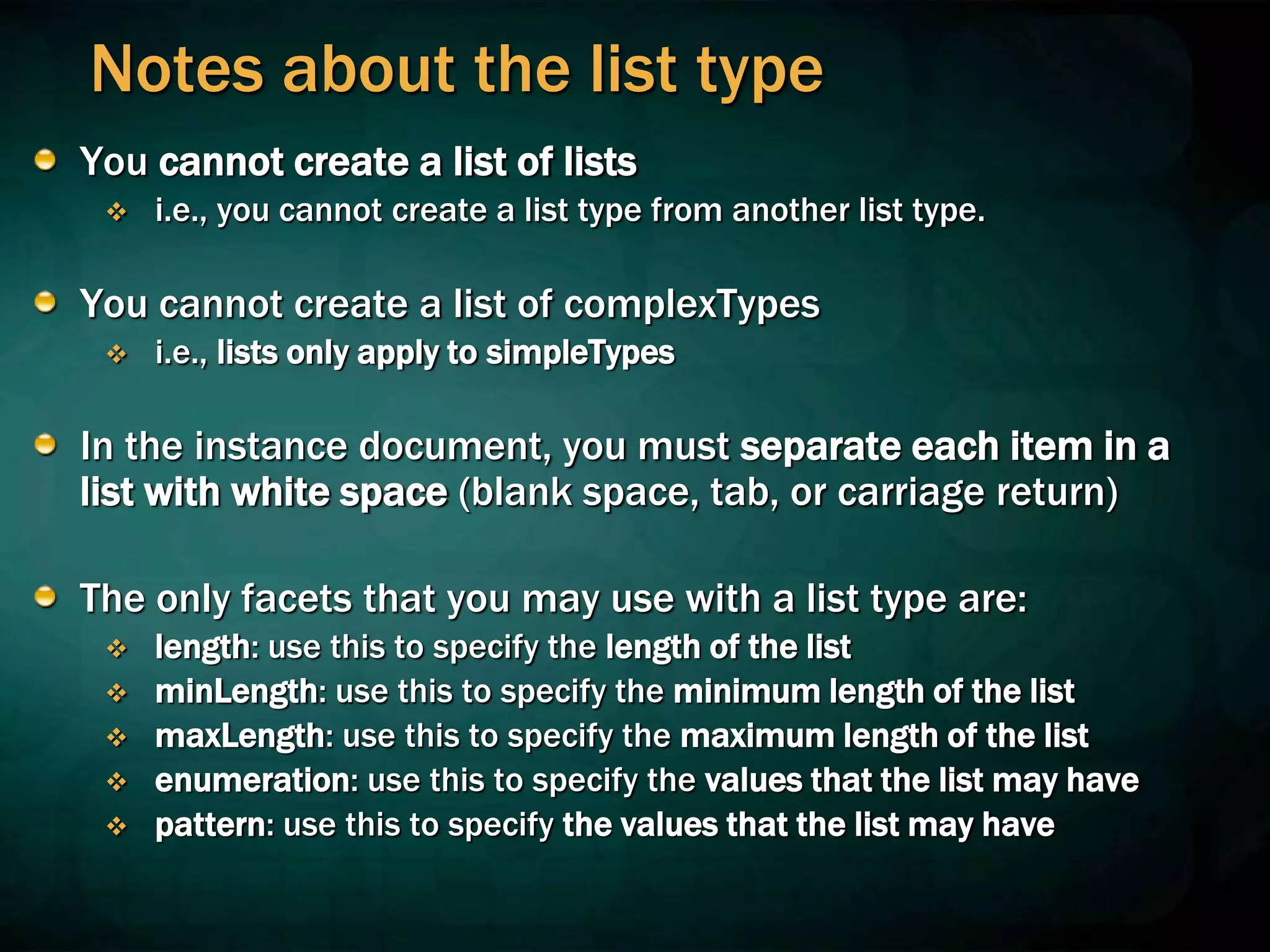 Notes about the list type

You cannot create a list of lists

i.e., you cannot create a list type from another list type.

You cannot create a list of complexTypes

i.e., lists only apply to simpleTypes

In the instance document, you must separate each item in a list with white space (blank space, tab, or carriage return)

The only facets that you may use with a list type are:

length: use this to specify the length of the list

minLength: use this to specify the minimum length of the list

maxLength: use this to specify the maximum length of the list

enumeration: use this to specify the values that the list may have

pattern: use this to specify the values that the list may have